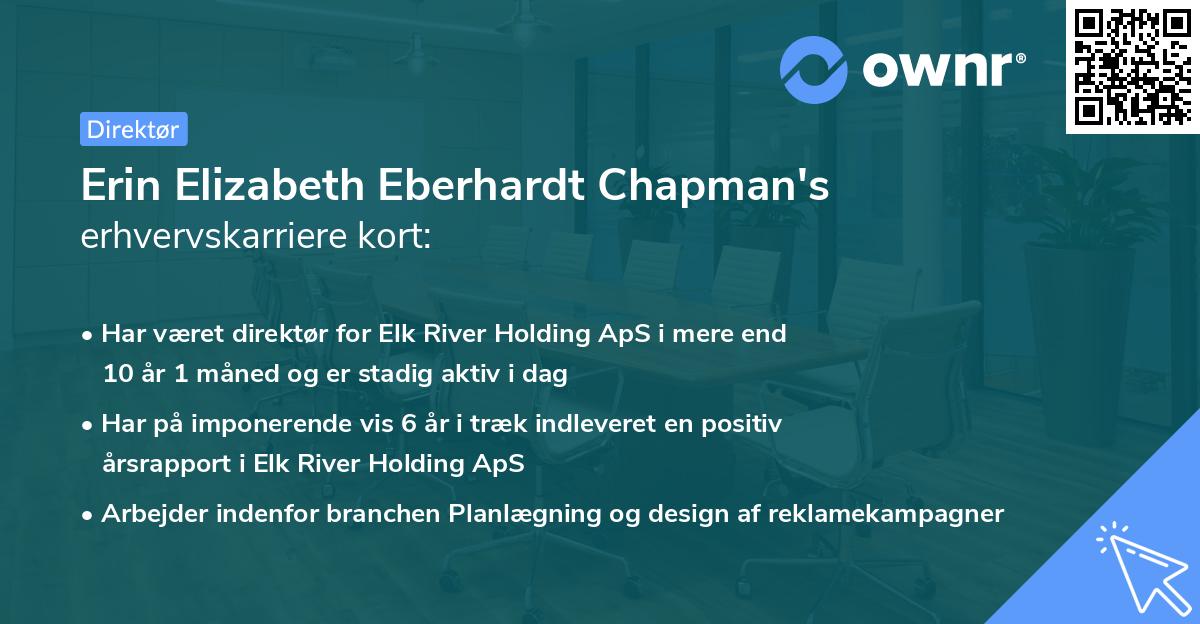 ownr®

Direktør

Erin Elizabeth Eberhardt Chapman's
erhvervskarriere kort:

• Har været direktør for Elk River Holding ApS i mere end 10 år 1 måned og er stadig aktiv i dag

• Har på imponerende vis 6 år i træk indleveret en positiv årsrapport i Elk River Holding ApS

• Arbejder indenfor branchen Planlægning og design af reklamekampagner